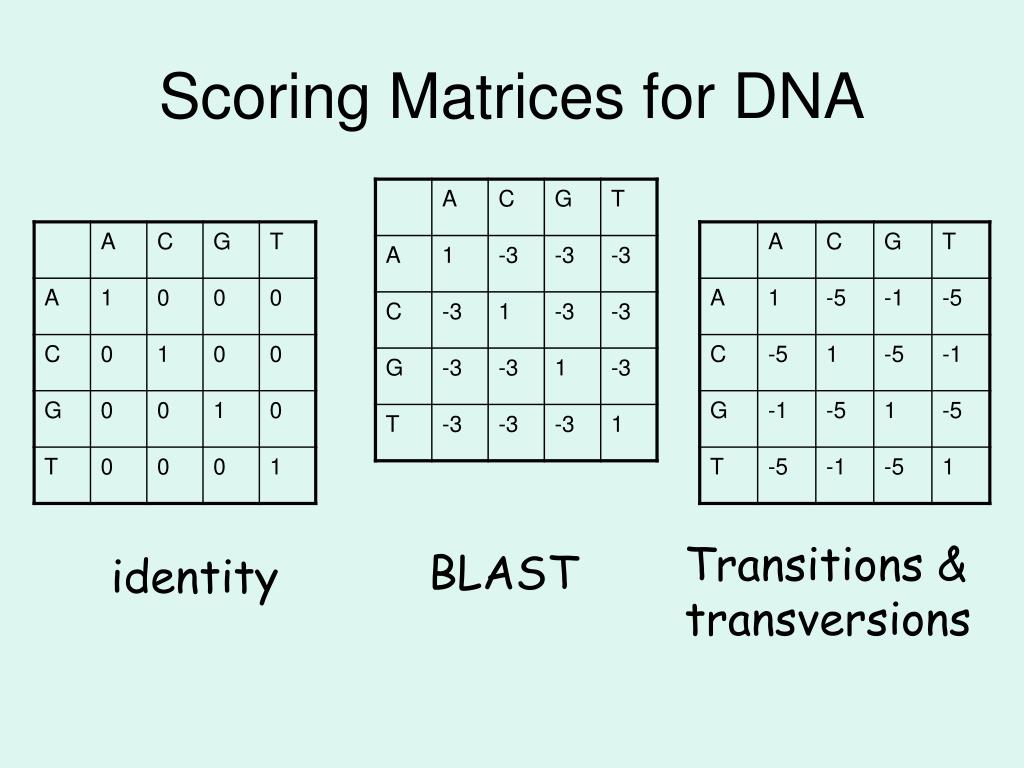 Scoring Matrices for DNA

| | A | C | G | T |
|---|---|---|---|---|
| A | 1 | 0 | 0 | 0 |
| C | 0 | 1 | 0 | 0 |
| G | 0 | 0 | 1 | 0 |
| T | 0 | 0 | 0 | 1 |

identity

| | A | C | G | T |
|---|---|---|---|---|
| A | 1 | -3 | -3 | -3 |
| C | -3 | 1 | -3 | -3 |
| G | -3 | -3 | 1 | -3 |
| T | -3 | -3 | -3 | 1 |

BLAST

| | A | C | G | T |
|---|---|---|---|---|
| A | 1 | -5 | -1 | -5 |
| C | -5 | 1 | -5 | -1 |
| G | -1 | -5 | 1 | -5 |
| T | -5 | -1 | -5 | 1 |

Transitions & transversions